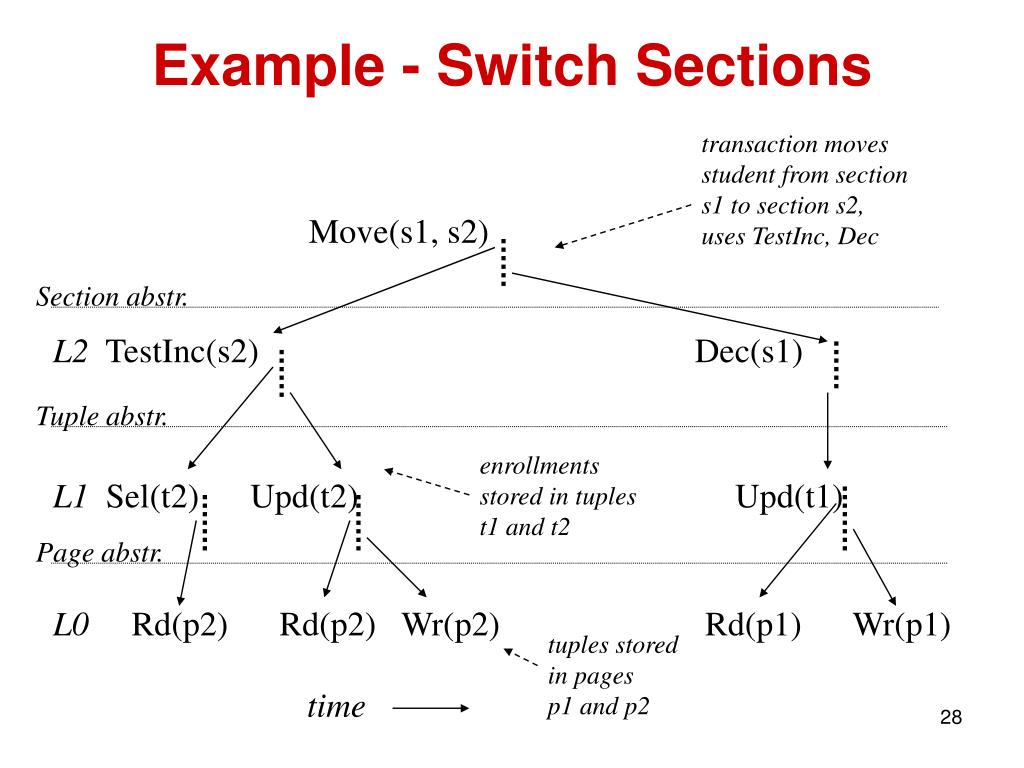 Example - Switch Sections

transaction moves student from section s1 to section s2, uses TestInc, Dec

Move(s1, s2)

Section abstr.

L2 TestInc(s2)

Dec(s1)

Tuple abstr.

enrollments stored in tuples t1 and t2

L1 Sel(t2)

Upd(t2)

Upd(t1)

Page abstr.

L0 Rd(p2)

Rd(p2)

Wr(p2)

Rd(p1)

Wr(p1)

tuples stored in pages p1 and p2

time

28